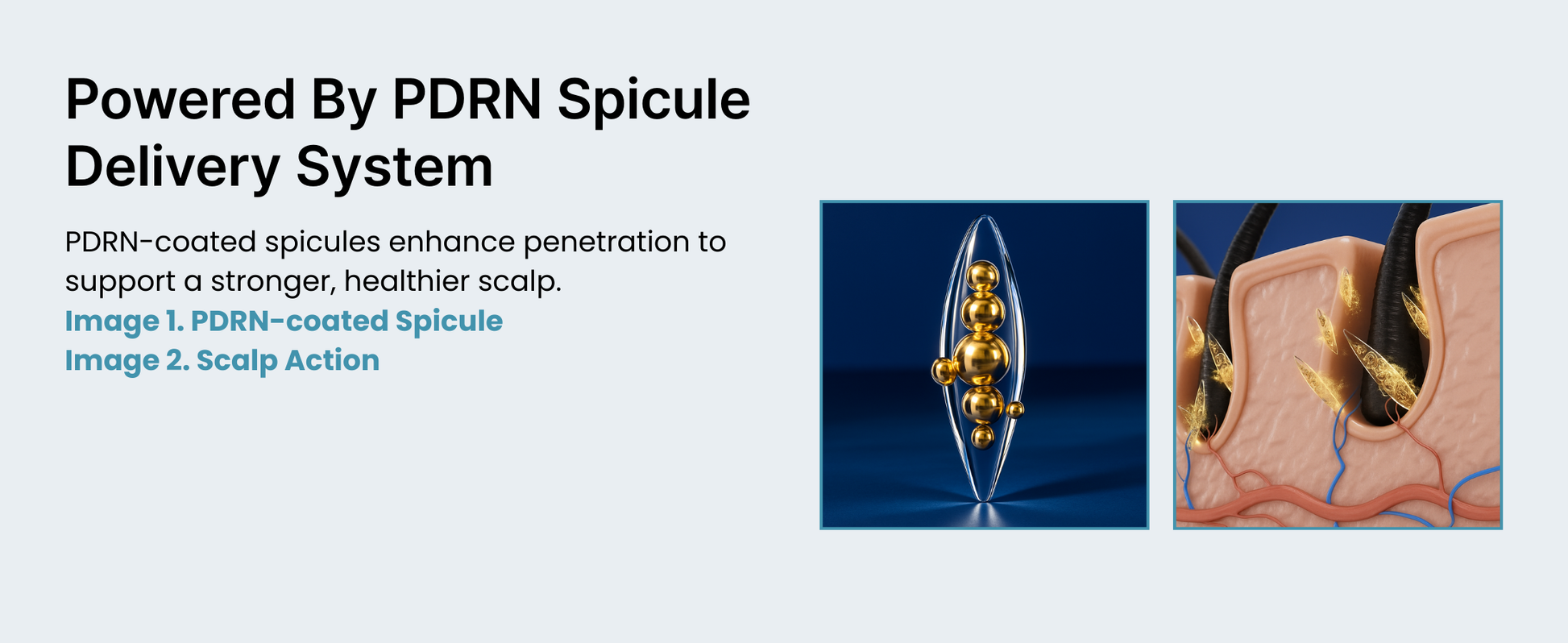 Powered By PDRN Spicule Delivery System

PDRN-coated spicules enhance penetration to support a stronger, healthier scalp.
Image 1. PDRN-coated Spicule
Image 2. Scalp Action